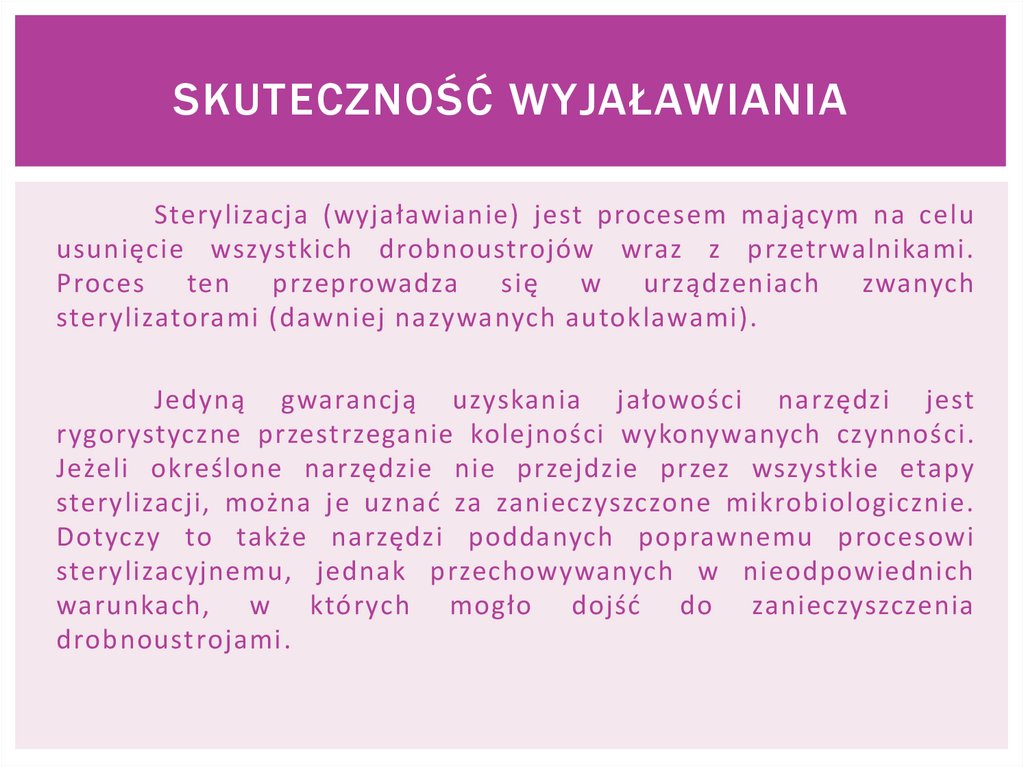 SKUTECZNOŚĆ WYJAŁAWIANIA

Sterylizacja (wyjaławianie) jest procesem mającym na celu usunięcie wszystkich drobnoustrojów wraz z przetrwalnikami. Proces ten przeprowadza się w urządzeniach zwanych sterylizatorami (dawniej nazywanych autoklawami).

Jedyną gwarancją uzyskania jałowości narzędzi jest rygorystyczne przestrzeganie kolejności wykonywanych czynności. Jeżeli określone narzędzie nie przejdzie przez wszystkie etapy sterylizacji, można je uznać za zanieczyszczone mikrobiologicznie. Dotyczy to także narzędzi poddanych poprawnemu procesowi sterylizacyjnemu, jednak przechowywanych w nieodpowiednich warunkach, w których mogło dojść do zanieczyszczenia drobnoustrojami.